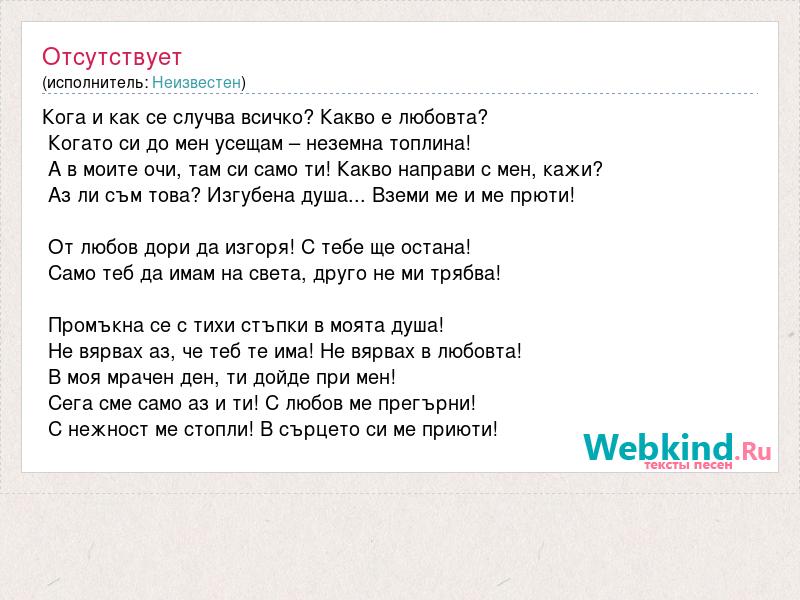 Отсутствует
(исполнитель: Неизвестен)

Кога и как се случва всичко? Какво е любовта?
Когато си до мен усещам – неземна топлина!
А в моите очи, там си само ти! Какво направи с мен, кажи?
Аз ли съм това? Изгубена душа... Вземи ме и ме прюти!

От любов дори да изгоря! С тебе ще остана!
Само теб да имам на света, друго не ми трябва!

Промъкна се с тихи стъпки в моята душа!
Не вярвах аз, че теб те има! Не вярвах в любовта!
В моя мрачен ден, ти дойде при мен!
Сега сме само аз и ти! С любов ме прегърни!
С нежност ме стопли! В сърцето си ме приюти!

Webkind.Ru
тексты песен